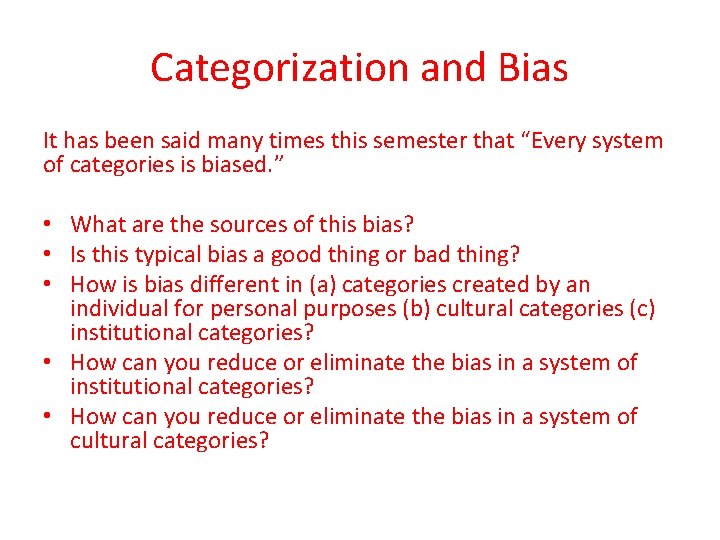 Categorization and Bias

It has been said many times this semester that “Every system of categories is biased.”

• What are the sources of this bias?
• Is this typical bias a good thing or bad thing?
• How is bias different in (a) categories created by an individual for personal purposes (b) cultural categories (c) institutional categories?
• How can you reduce or eliminate the bias in a system of institutional categories?
• How can you reduce or eliminate the bias in a system of cultural categories?